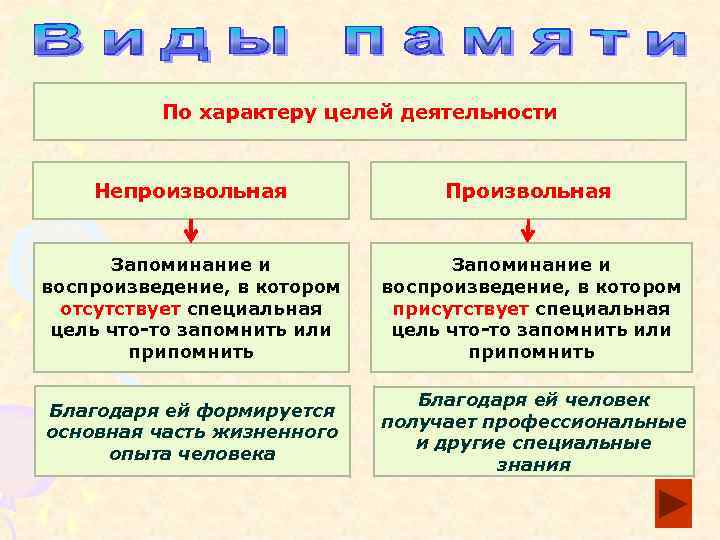 Виды памяти

По характеру целей деятельности

Непроизвольная

Запоминание и воспроизведение, в котором отсутствует специальная цель что-то запомнить или припомнить

Благодаря ей формируется основная часть жизненного опыта человека

Произвольная

Запоминание и воспроизведение, в котором присутствует специальная цель что-то запомнить или припомнить

Благодаря ей человек получает профессиональные и другие специальные знания